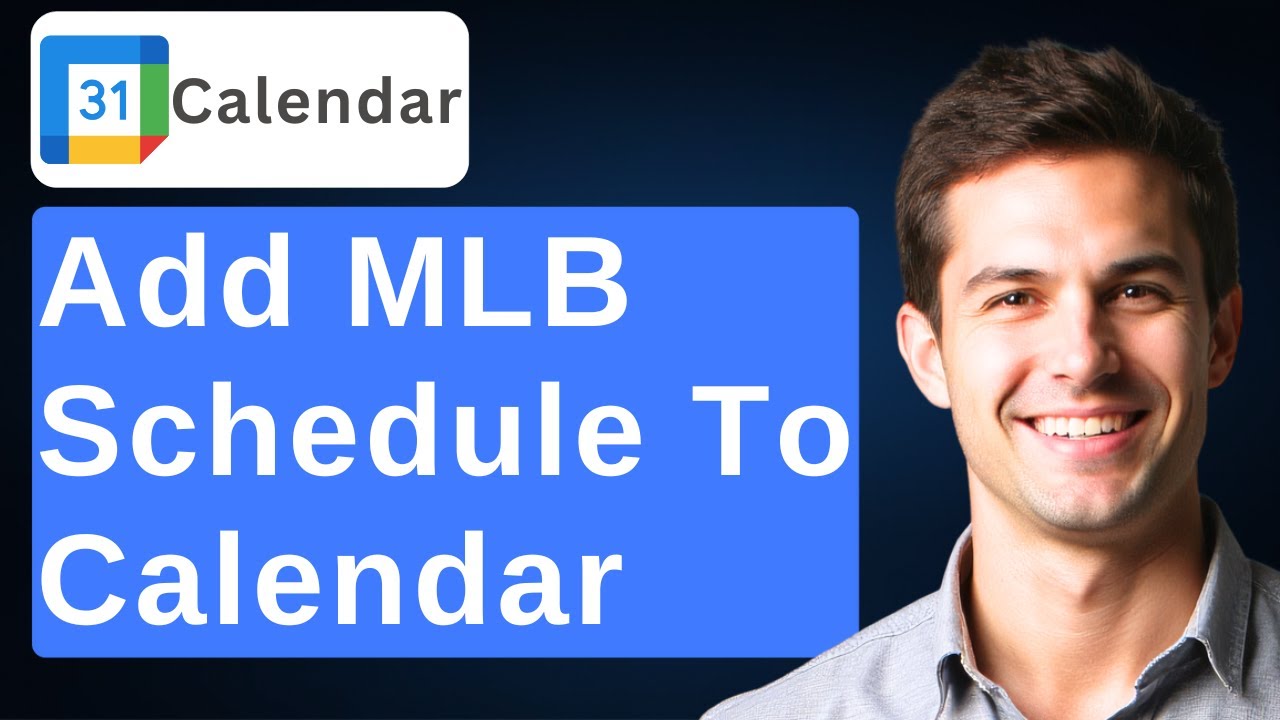 31 Calendar

Add MLB Schedule To Calendar